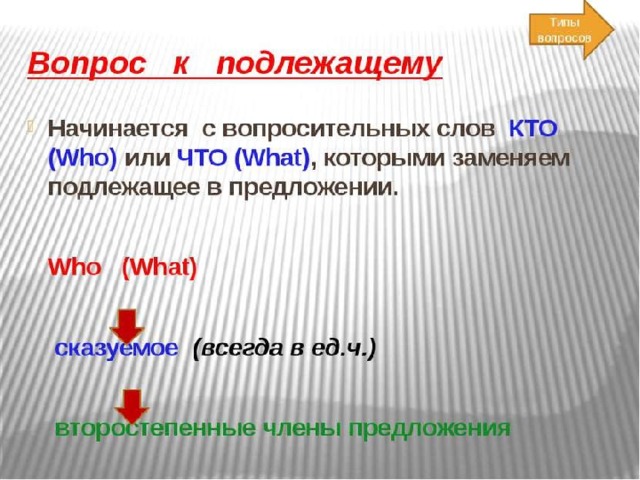 Типы вопросов

Вопрос к подлежащему

Начинается с вопросительных слов КТО (Who) или ЧТО (What), которыми заменяем подлежащее в предложении.

Who (What)

сказуемое (всегда в ед.ч.)

второстепенные члены предложения